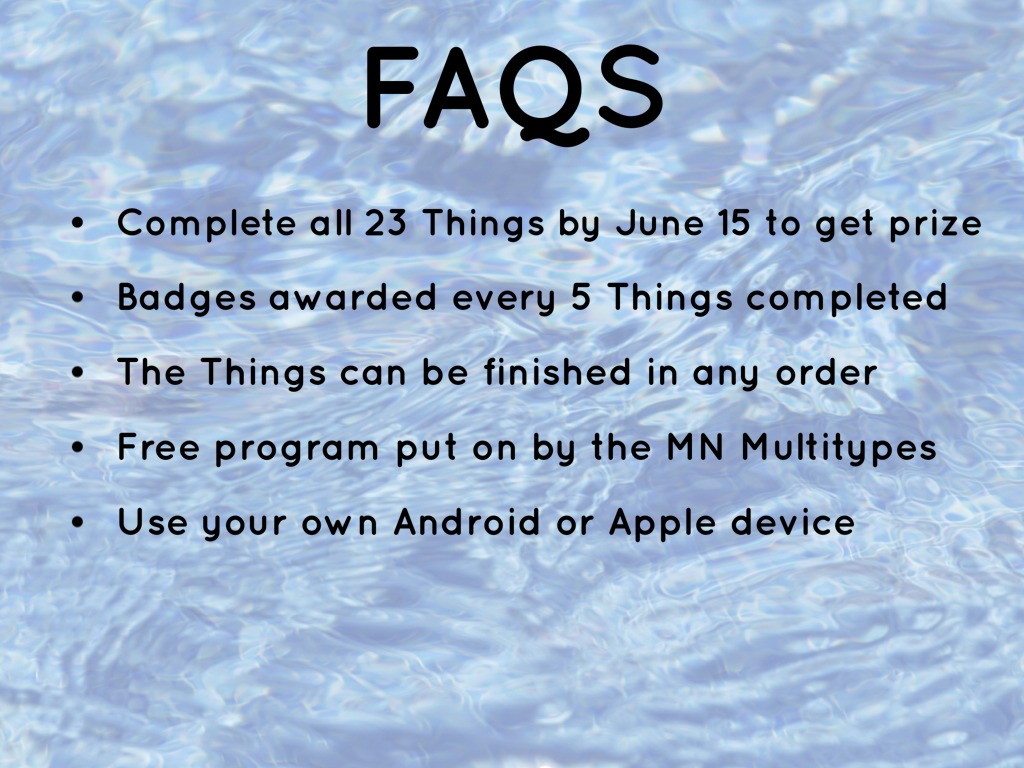 FAQS

• Complete all 23 Things by June 15 to get prize
• Badges awarded every 5 Things completed
• The Things can be finished in any order
• Free program put on by the MN Multitypes
• Use your own Android or Apple device